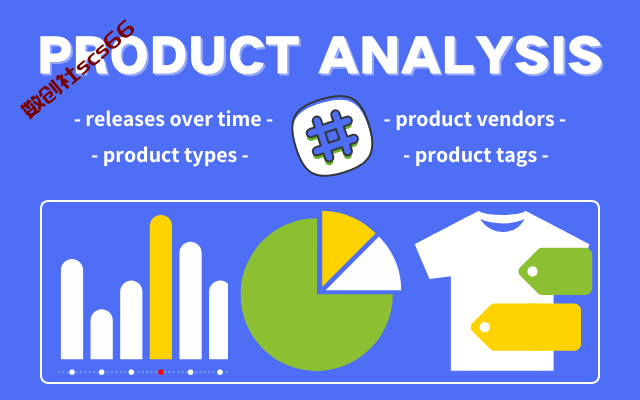 PRODUCT ANALYSIS

数创社scs66

- releases over time -

- product types -

- product vendors -

- product tags -